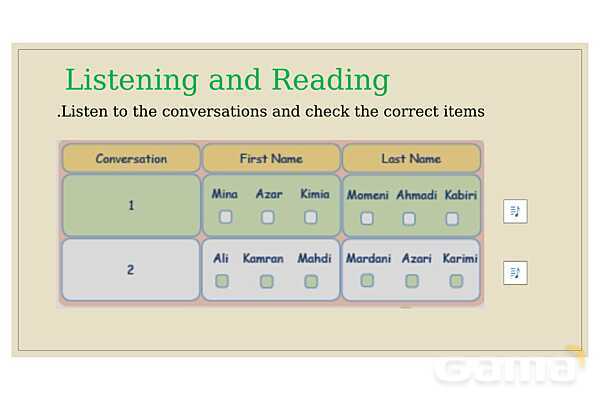 Listening and Reading

.Listen to the conversations and check the correct items

| Conversation | First Name | Last Name |
|---|---|---|
| 1 | Mina Azar Kimia | Momeni Ahmadi Kabiri |
| 2 | Ali Kamran Mahdi | Mardani Azari Karimi |

Gama